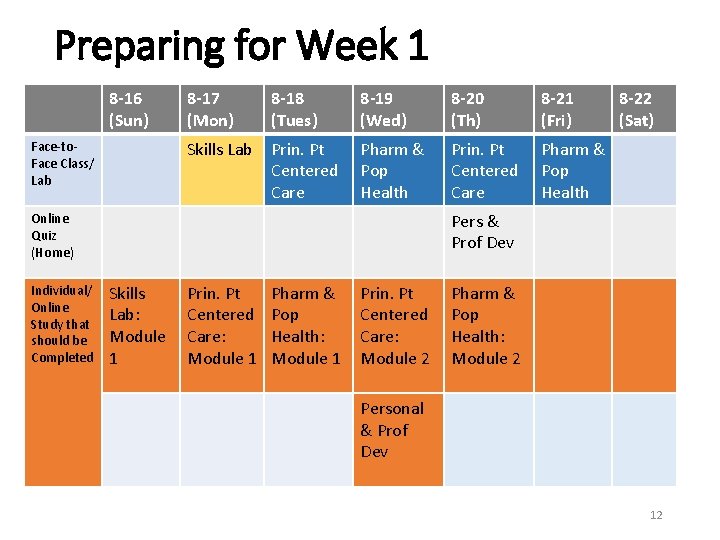 Preparing for Week 1

| | 8-16 (Sun) | 8-17 (Mon) | 8-18 (Tues) | 8-19 (Wed) | 8-20 (Th) | 8-21 (Fri) | 8-22 (Sat) |
|---|---|---|---|---|---|---|---|
| Face-to-Face Class/ Lab | | Skills Lab | Prin. Pt Centered Care | Pharm & Pop Health | Prin. Pt Centered Care | Pharm & Pop Health | |
| Online Quiz (Home) | | | | | Pers & Prof Dev | | |
| Individual/ Online Study that should be Completed | Skills Lab: Module 1 | Prin. Pt Centered Care: Module 1 | Pharm & Pop Health: Module 1 | Prin. Pt Centered Care: Module 2 | Pharm & Pop Health: Module 2 | | |
| | | | | Personal & Prof Dev | | | |

12